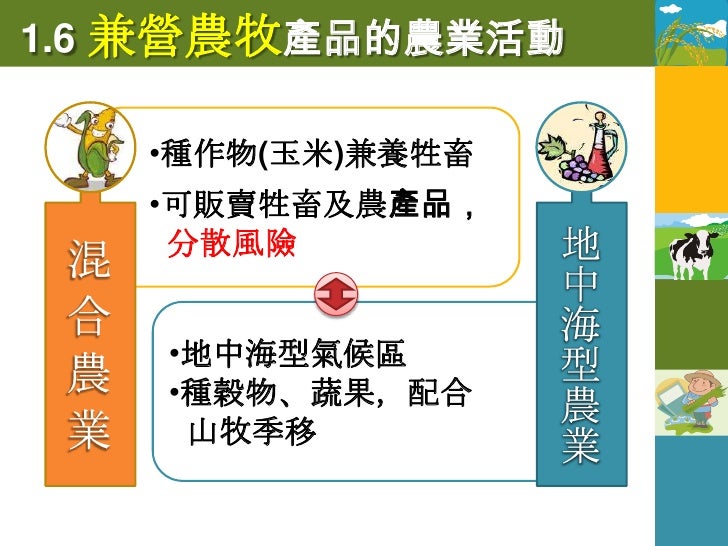 1.6 兼營農牧產品的農業活動

混合農業

•種作物(玉米)兼養牲畜
•可販賣牲畜及農產品，分散風險

地中海型農業

•地中海型氣候區
•種穀物、蔬果，配合山牧季移